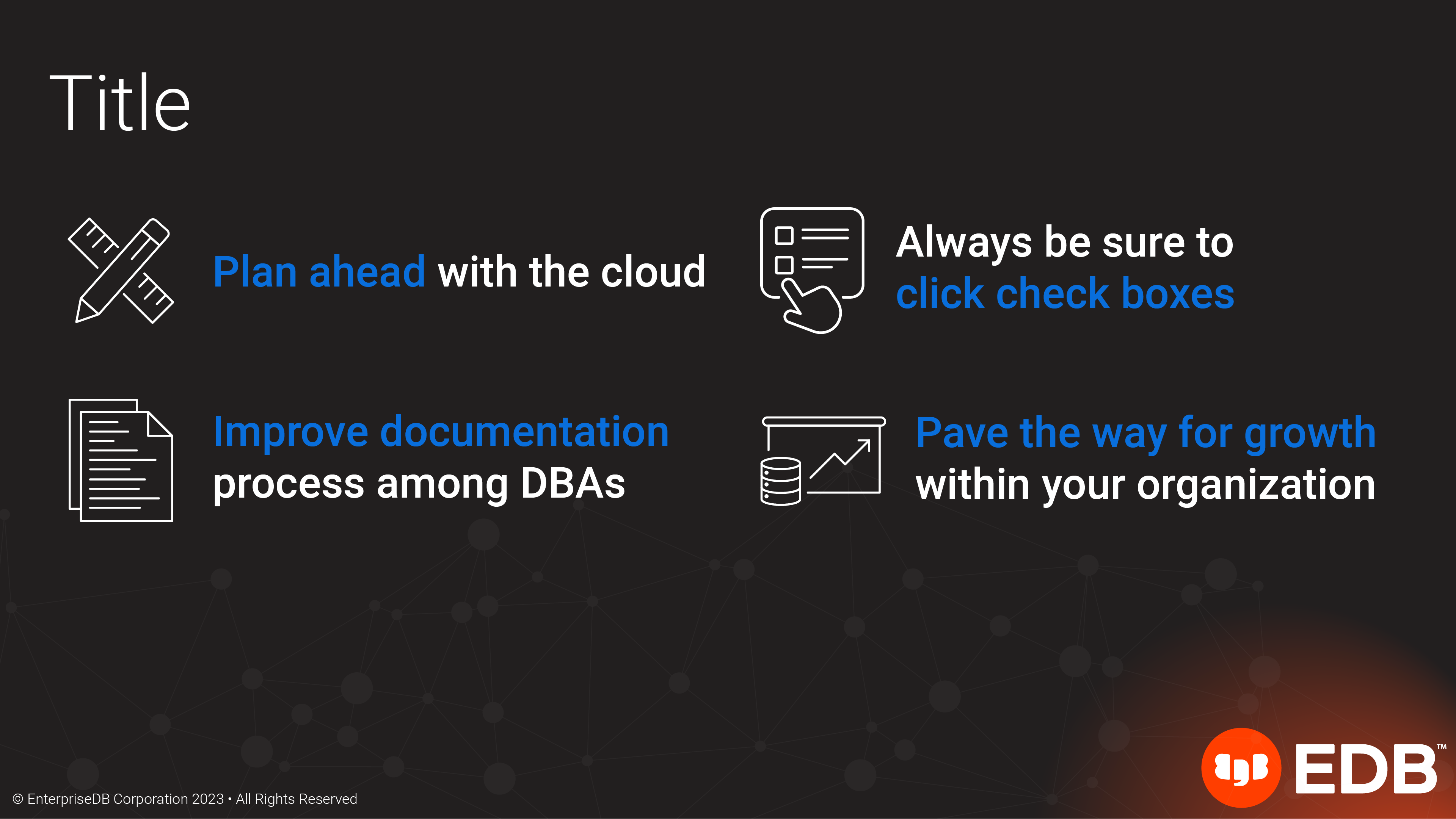 Title

Plan ahead with the cloud

Always be sure to click check boxes

Improve documentation process among DBAs

Pave the way for growth within your organization

© EnterpriseDB Corporation 2023 • All Rights Reserved

EDB™